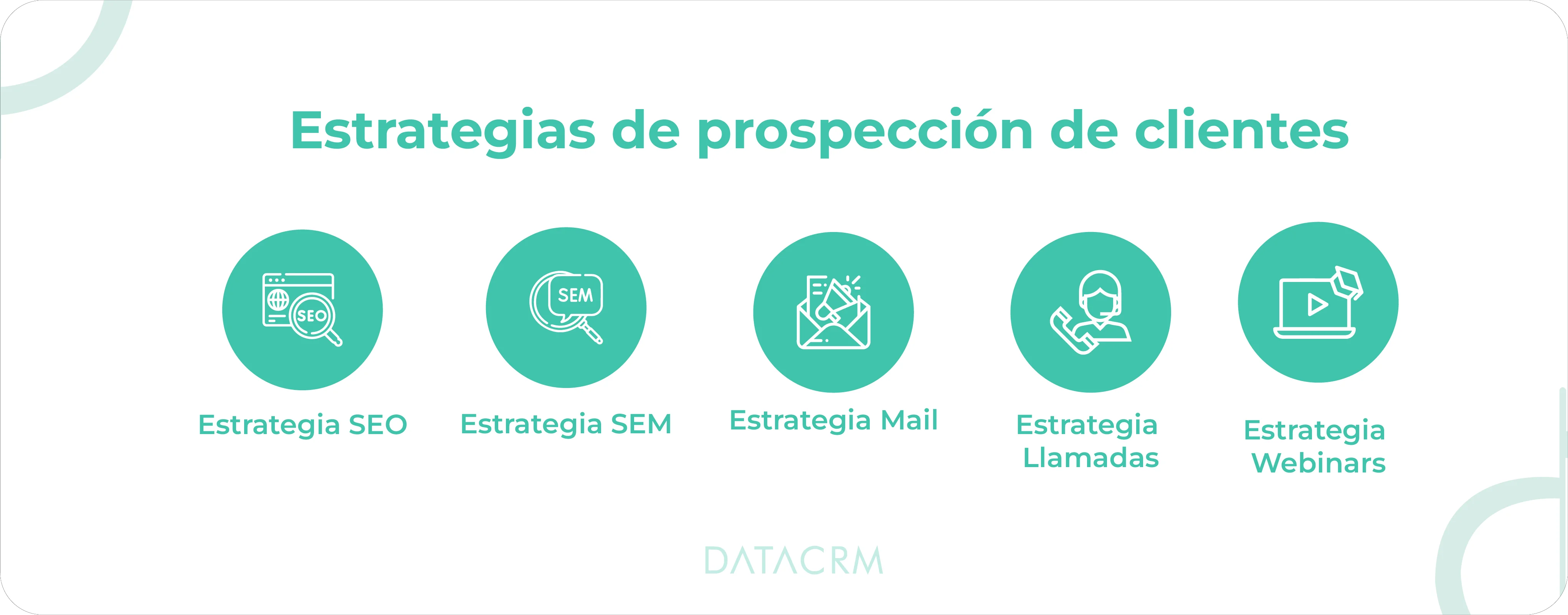 Estrategias de prospección de clientes

SEO
Estrategia SEO

SEM
Estrategia SEM

Estrategia Mail

Estrategia Llamadas

Estrategia Webinars

DATACRM